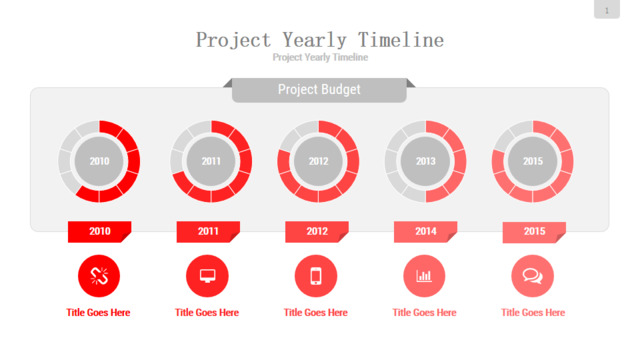 1

Project Yearly Timeline
Project Yearly Timeline

Project Budget

2010
2011
2012
2013
2015

2010
2011
2012
2014
2015

Title Goes Here
Title Goes Here
Title Goes Here
Title Goes Here
Title Goes Here